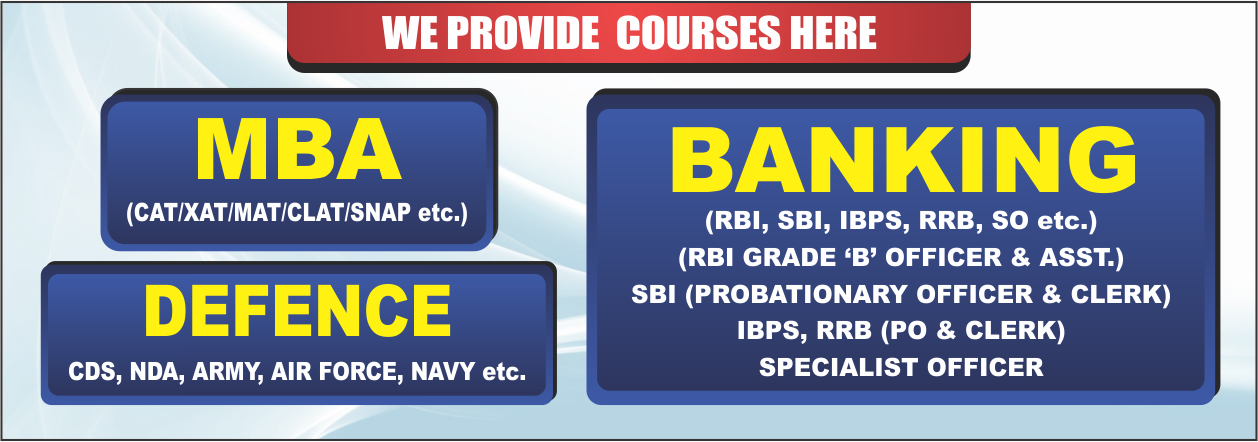 WE PROVIDE COURSES HERE

MBA
(CAT/XAT/MAT/CLAT/SNAP etc.)

DEFENCE
CDS, NDA, ARMY, AIR FORCE, NAVY etc.

BANKING
(RBI, SBI, IBPS, RRB, SO etc.)
(RBI GRADE 'B' OFFICER & ASST.)
SBI (PROBATIONARY OFFICER & CLERK)
IBPS, RRB (PO & CLERK)
SPECIALIST OFFICER